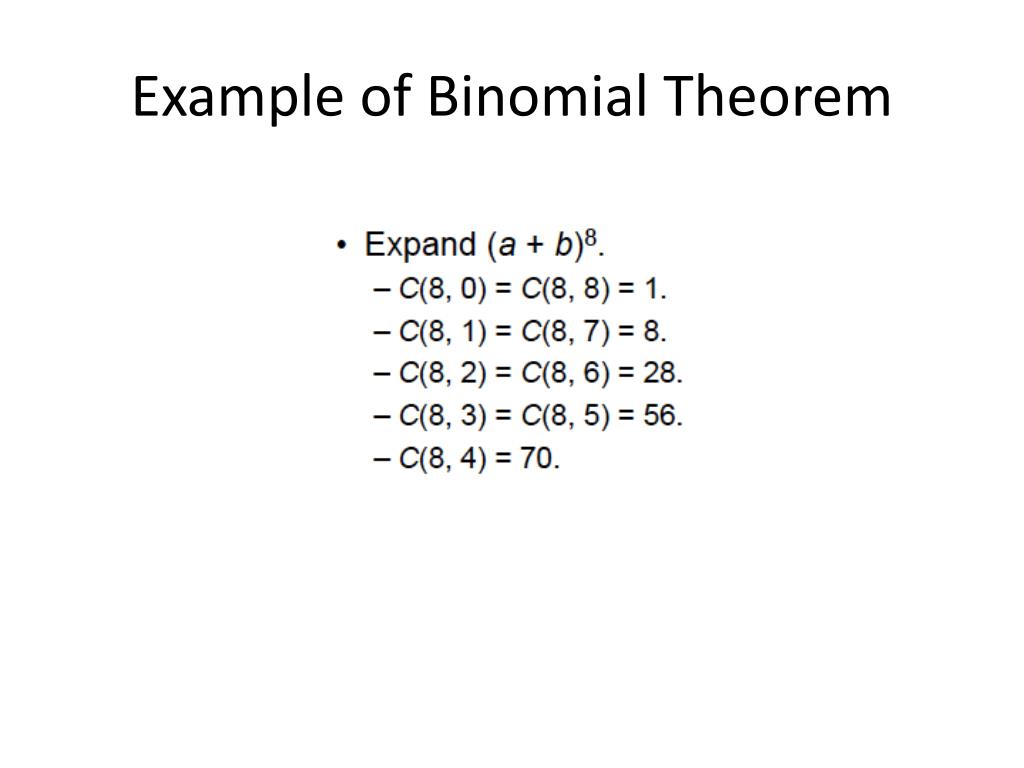 Example of Binomial Theorem

• Expand $(a + b)^8$.
– $C(8, 0) = C(8, 8) = 1$.
– $C(8, 1) = C(8, 7) = 8$.
– $C(8, 2) = C(8, 6) = 28$.
– $C(8, 3) = C(8, 5) = 56$.
– $C(8, 4) = 70$.